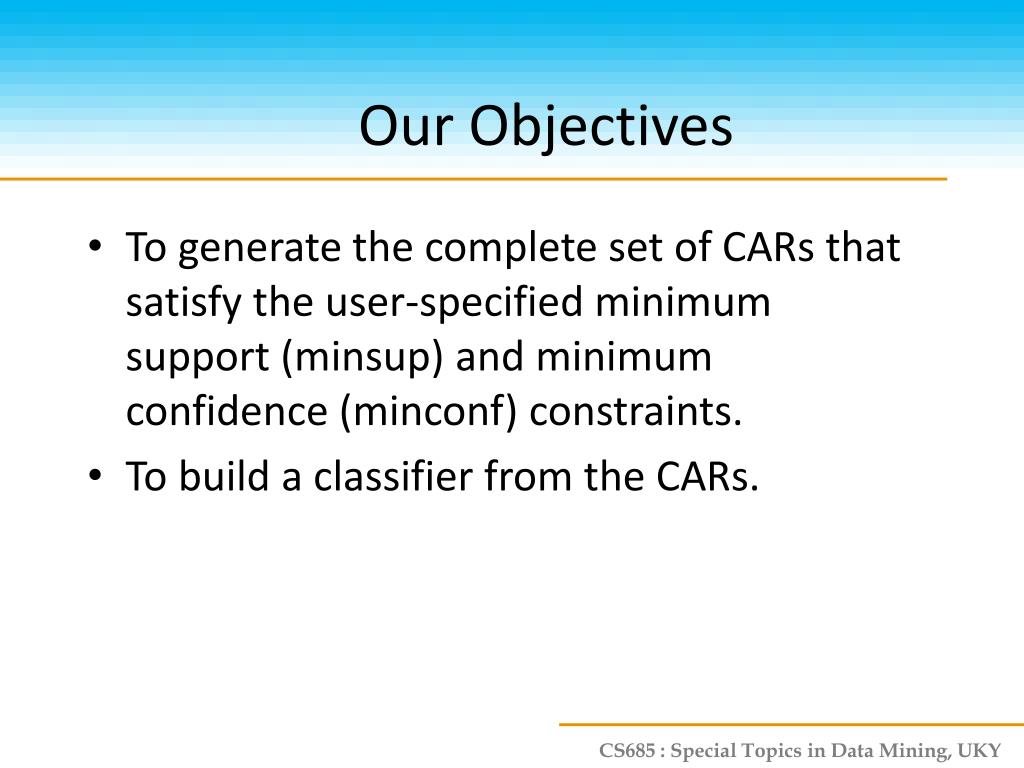 Our Objectives

• To generate the complete set of CARs that satisfy the user-specified minimum support (minsup) and minimum confidence (minconf) constraints.
• To build a classifier from the CARs.

CS685 : Special Topics in Data Mining, UKY